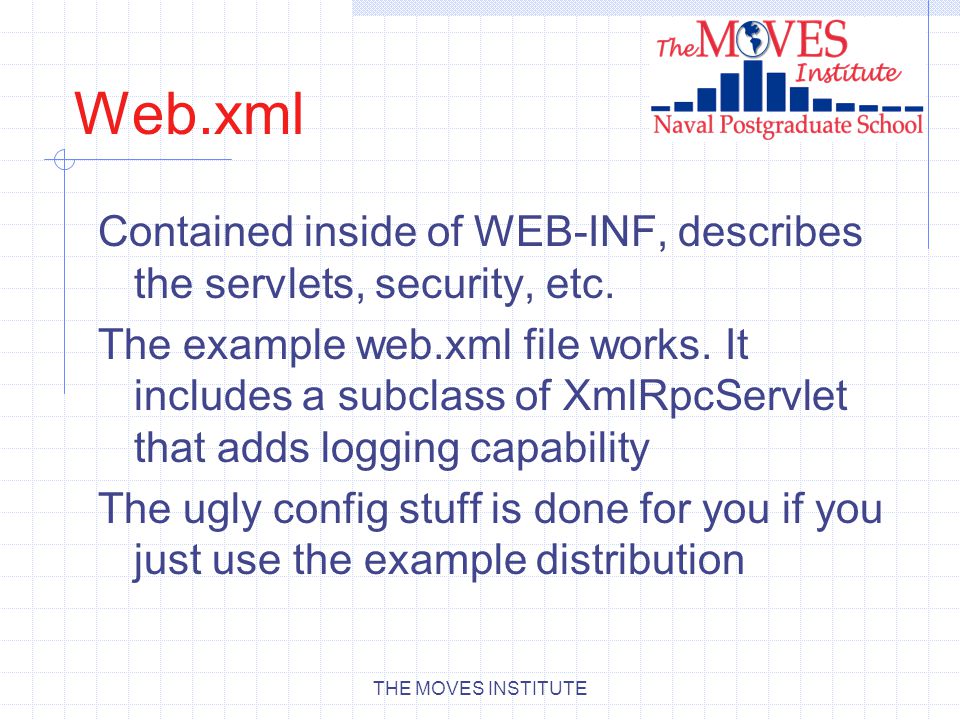 The MOVES Institute
Naval Postgraduate School

Web.xml

Contained inside of WEB-INF, describes the servlets, security, etc.

The example web.xml file works. It includes a subclass of XmlRpcServlet that adds logging capability

The ugly config stuff is done for you if you just use the example distribution

THE MOVES INSTITUTE